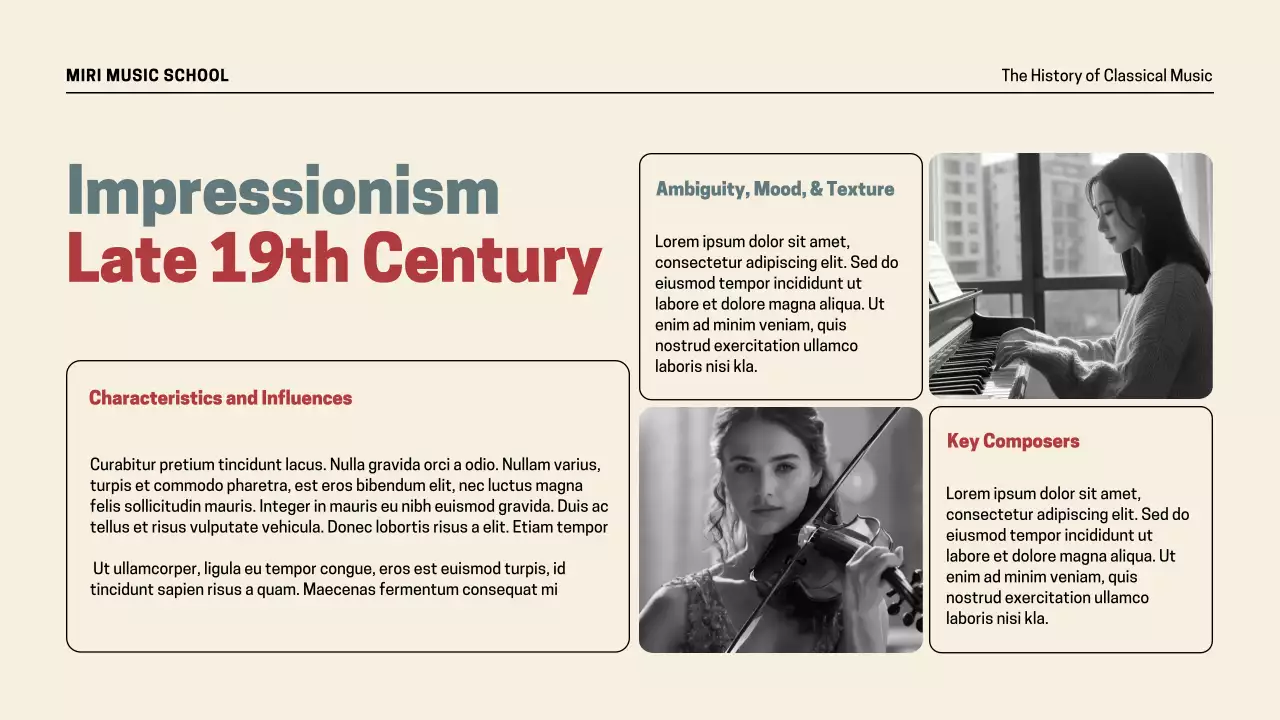 MIRI MUSIC SCHOOL

The History of Classical Music

Impressionism
Late 19th Century

Characteristics and Influences

Curabitur pretium tincidunt lacus. Nulla gravida orci a odio. Nullam varius, turpis et commodo pharetra, est eros bibendum elit, nec luctus magna felis sollicitudin mauris. Integer in mauris eu nibh euismod gravida. Duis ac tellus et risus vulputate vehicula. Donec lobortis risus a elit. Etiam tempor

Ut ullamcorper, ligula eu tempor congue, eros est euismod turpis, id tincidunt sapien risus a quam. Maecenas fermentum consequat mi

Ambiguity, Mood, & Texture

Lorem ipsum dolor sit amet, consectetur adipiscing elit. Sed do eiusmod tempor incididunt ut labore et dolore magna aliqua. Ut enim ad minim veniam, quis nostrud exercitation ullamco laboris nisi kla.

Key Composers

Lorem ipsum dolor sit amet, consectetur adipiscing elit. Sed do eiusmod tempor incididunt ut labore et dolore magna aliqua. Ut enim ad minim veniam, quis nostrud exercitation ullamco laboris nisi kla.